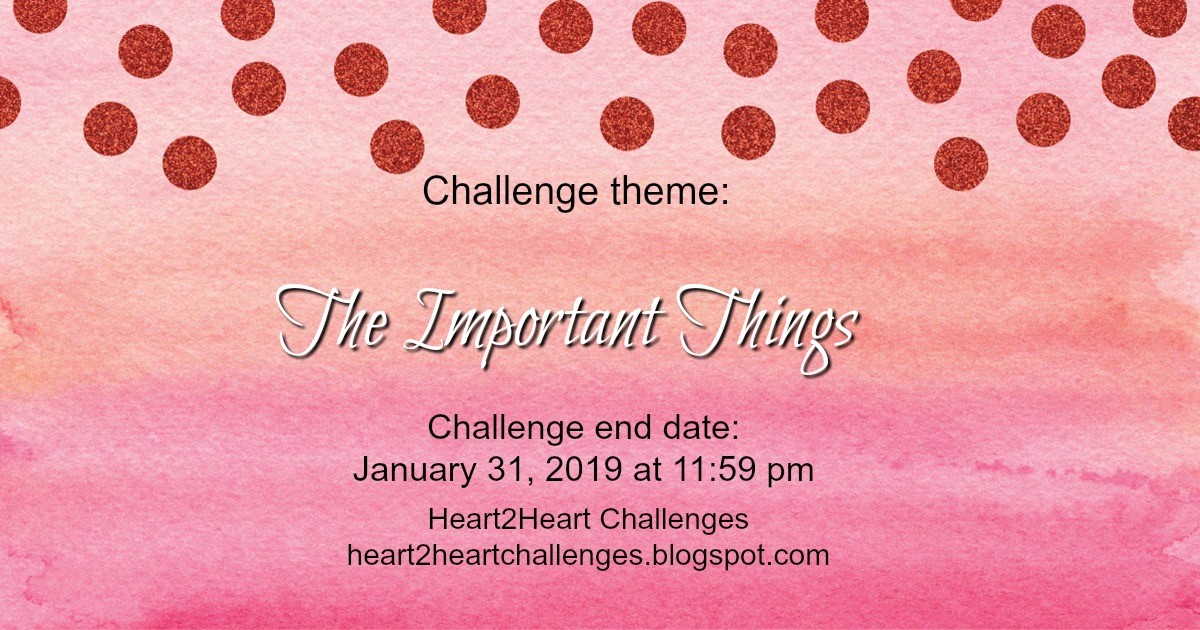 Challenge theme:

The Important Things

Challenge end date:
January 31, 2019 at 11:59 pm

Heart2Heart Challenges
heart2heartchallenges.blogspot.com